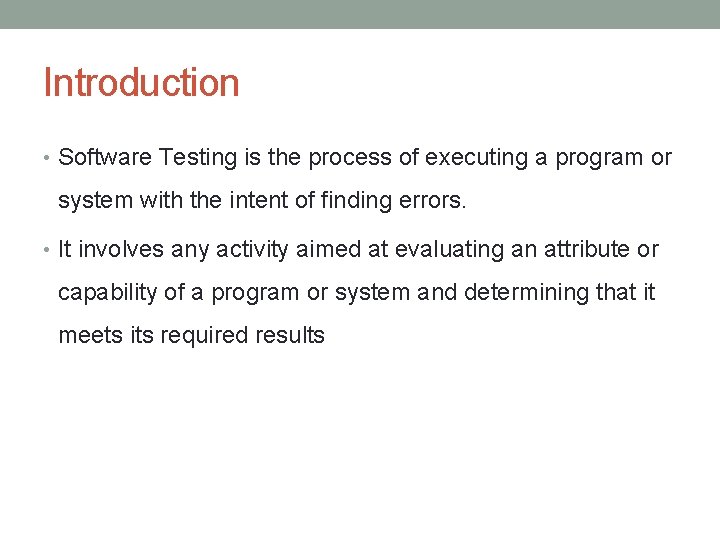 Introduction

• Software Testing is the process of executing a program or system with the intent of finding errors.

• It involves any activity aimed at evaluating an attribute or capability of a program or system and determining that it meets its required results